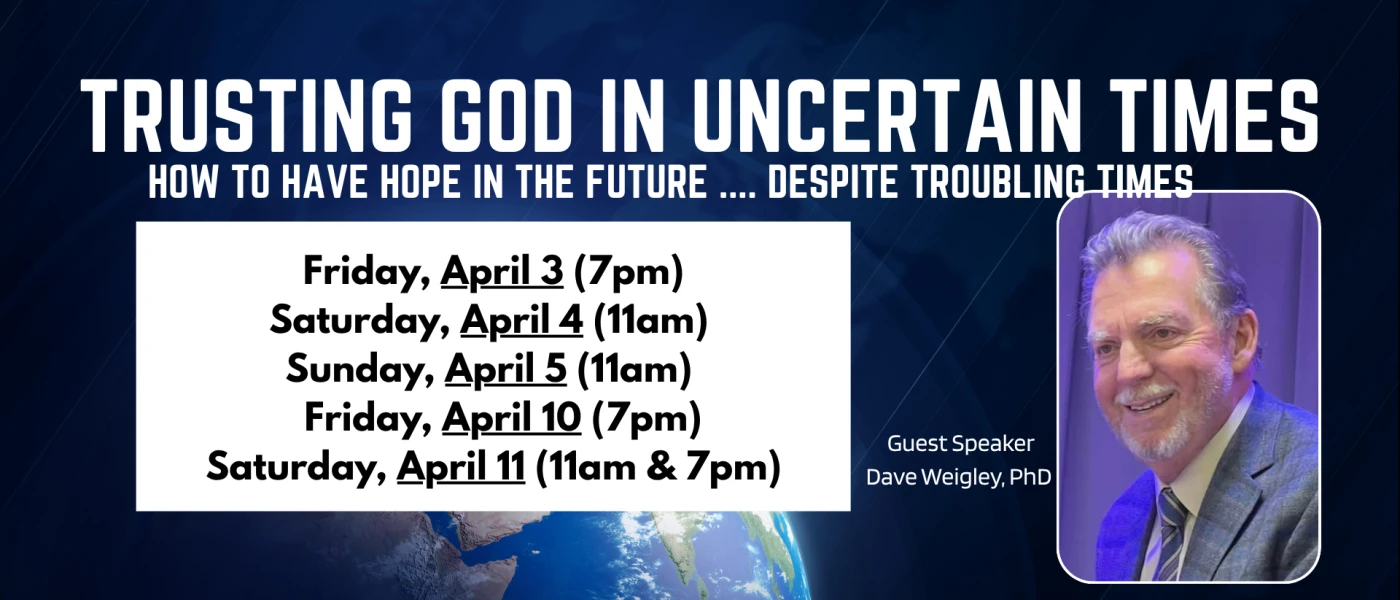 TRUSTING GOD IN UNCERTAIN TIMES
HOW TO HAVE HOPE IN THE FUTURE .... DESPITE TROUBLING TIMES

Friday, April 3 (7pm)
Saturday, April 4 (11am)
Sunday, April 5 (11am)
Friday, April 10 (7pm)
Saturday, April 11 (11am & 7pm)

Guest Speaker
Dave Weigley, PhD